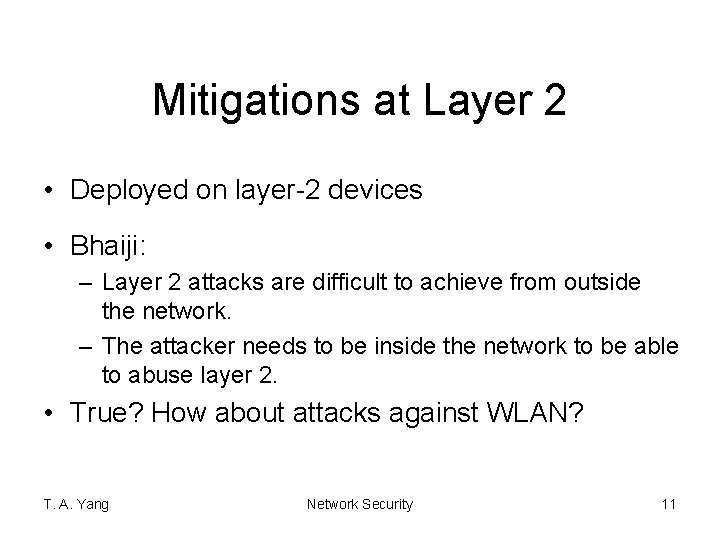 Mitigations at Layer 2

• Deployed on layer-2 devices

• Bhaiji:
– Layer 2 attacks are difficult to achieve from outside the network.
– The attacker needs to be inside the network to be able to abuse layer 2.

• True? How about attacks against WLAN?

T. A. Yang

Network Security

11